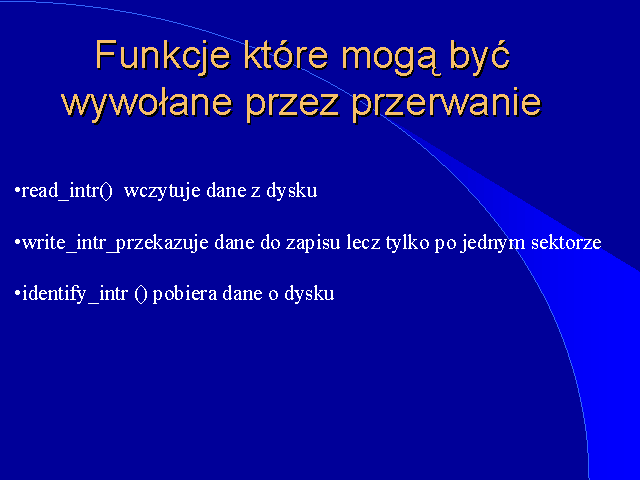 Funkcje które mogą być wywołane przez przerwanie

•read_intr() wczytuje dane z dysku

•write_intr_przekazuje dane do zapisu lecz tylko po jednym sektorze

•identify_intr () pobiera dane o dysku